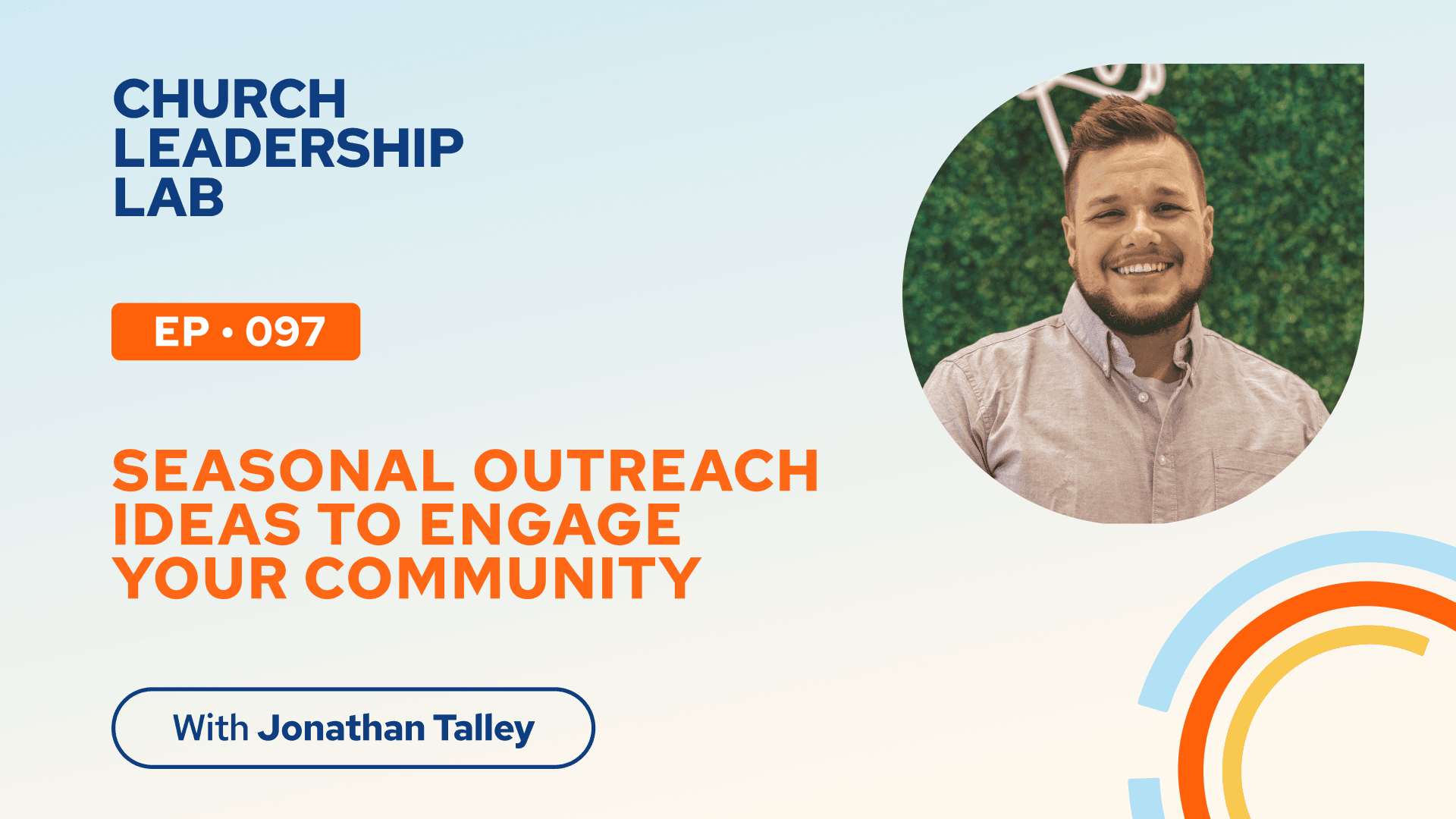 CHURCH
LEADERSHIP
LAB

EP • 097

SEASONAL OUTREACH IDEAS TO ENGAGE YOUR COMMUNITY

With Jonathan Talley